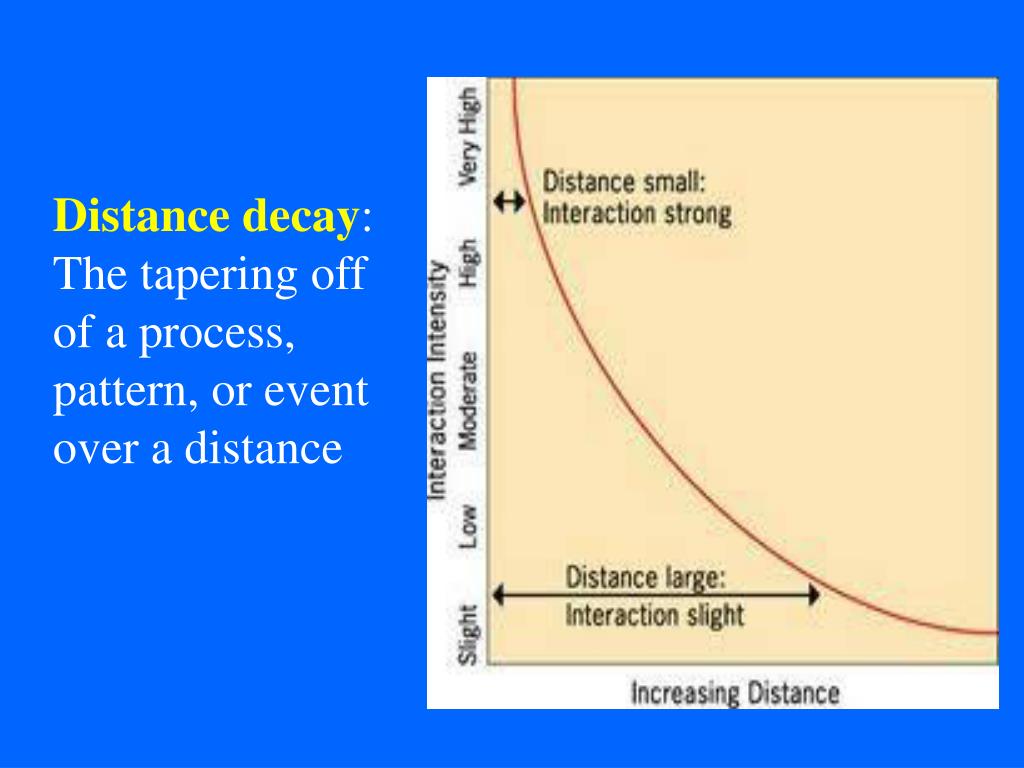 Distance decay: The tapering off of a process, pattern, or event over a distance

Interaction Intensity

Very High

High

Moderate

Low

Slight

Distance small: Interaction strong

Distance large: Interaction slight

Increasing Distance